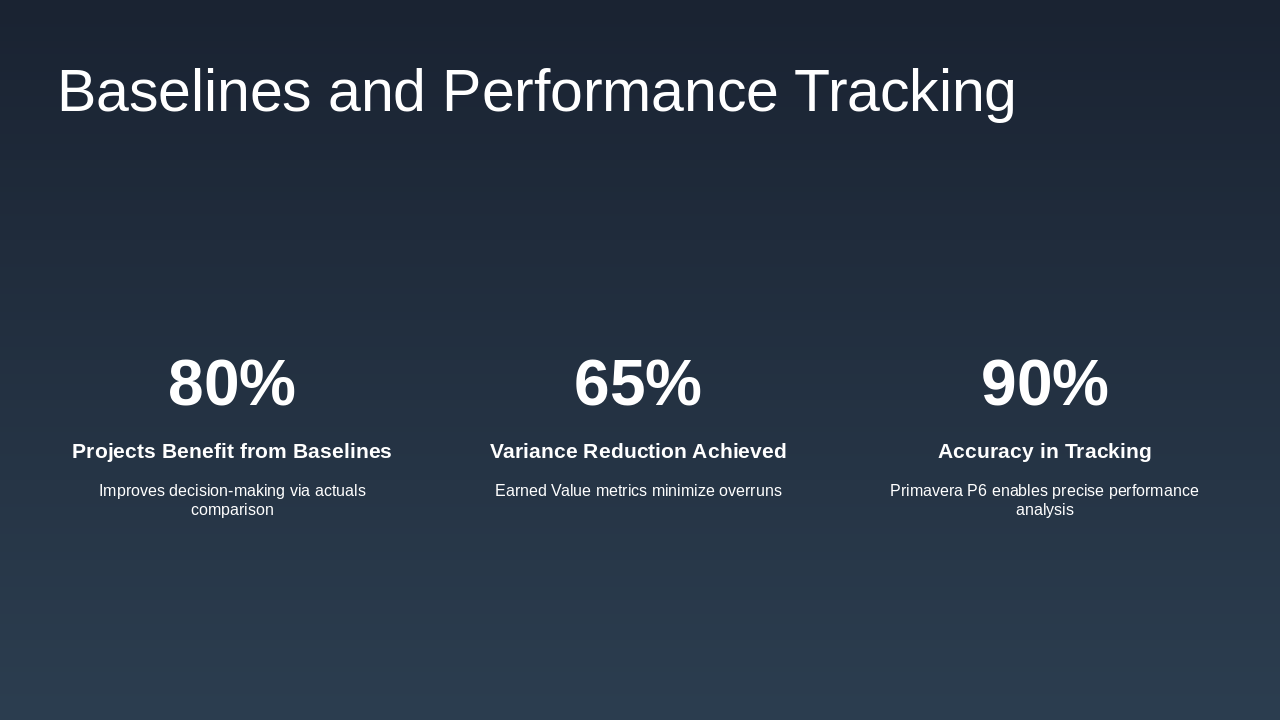 Baselines and Performance Tracking

80%

Projects Benefit from Baselines

Improves decision-making via actuals comparison

65%

Variance Reduction Achieved

Earned Value metrics minimize overruns

90%

Accuracy in Tracking

Primavera P6 enables precise performance analysis